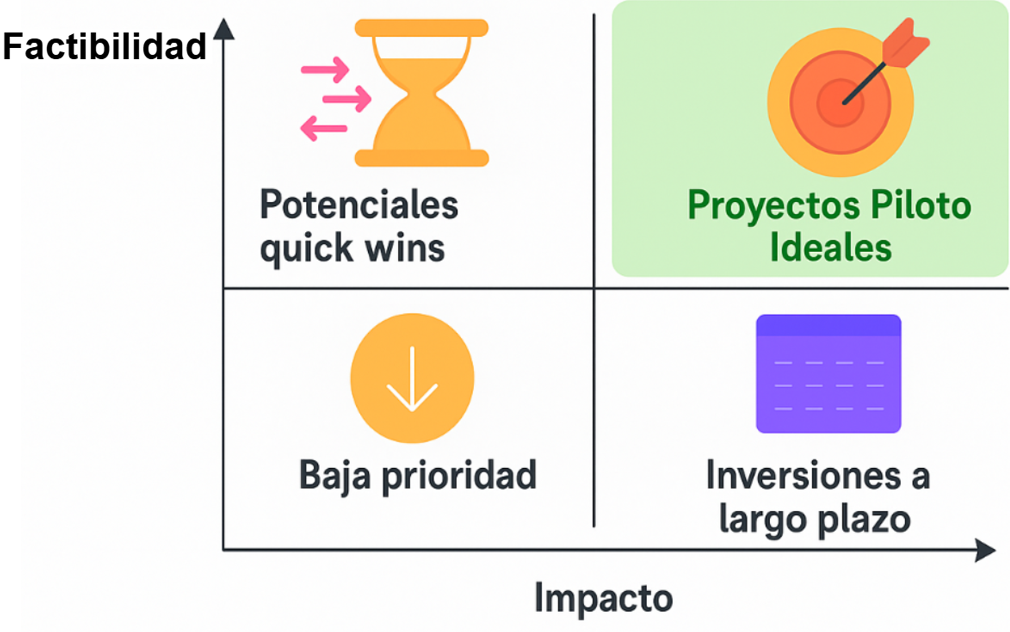 Factibilidad

Potenciales quick wins

Proyectos Piloto Ideales

Baja prioridad

Inversiones a largo plazo

Impacto